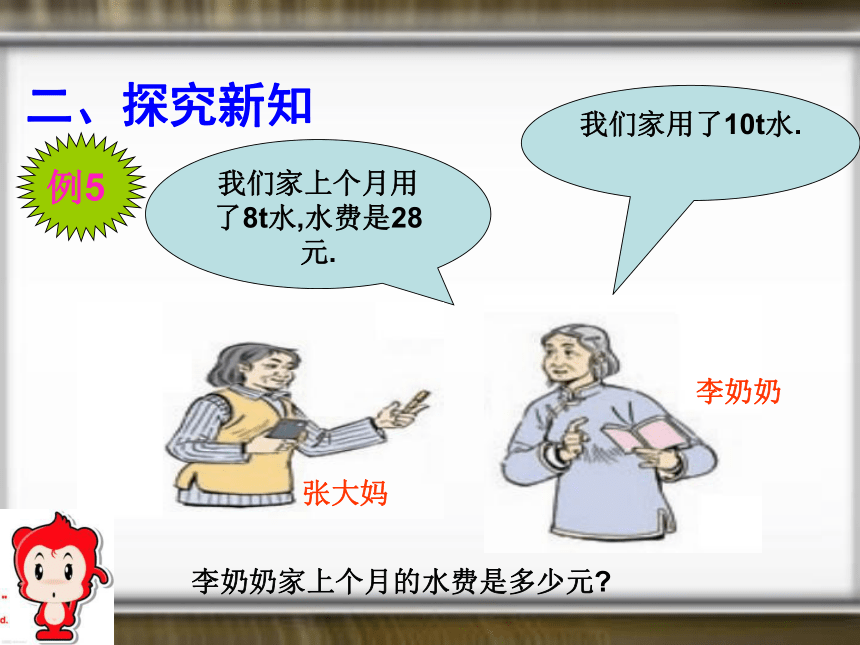 二、探究新知

例5

我们家上个月用了8t水,水费是28元.

我们家用了10t水.

李奶奶

张大妈

李奶奶家上个月的水费是多少元?